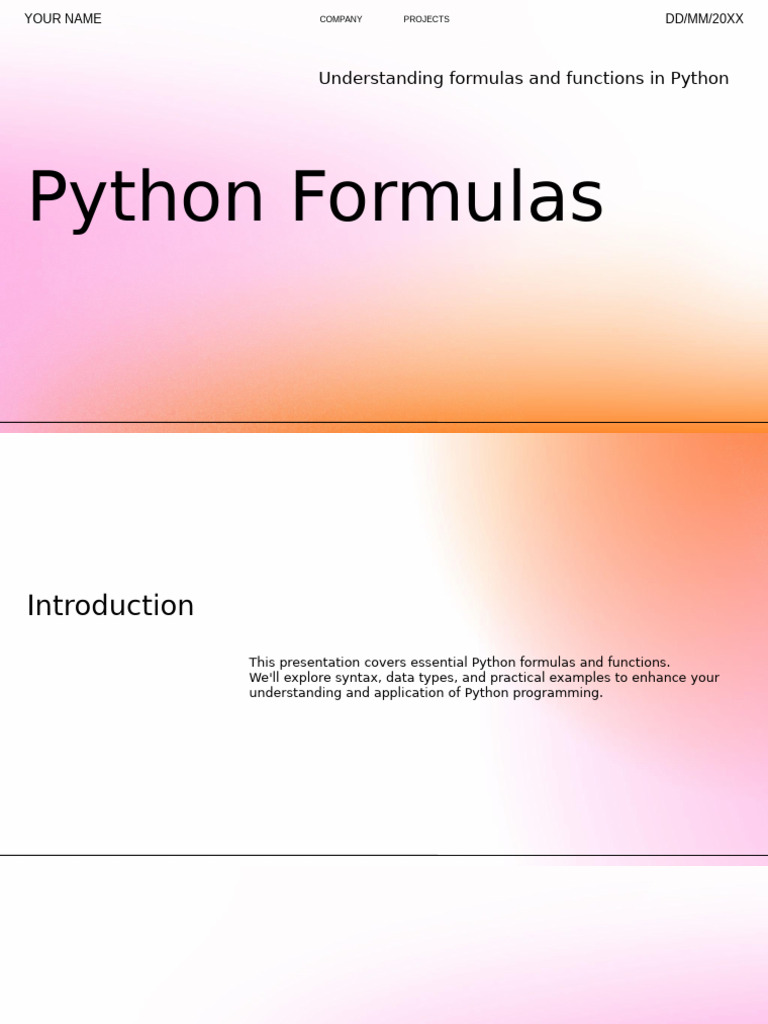 YOUR NAME COMPANY PROJECTS DD/MM/20XX

Understanding formulas and functions in Python

Python Formulas

Introduction

This presentation covers essential Python formulas and functions. We'll explore syntax, data types, and practical examples to enhance your understanding and application of Python programming.